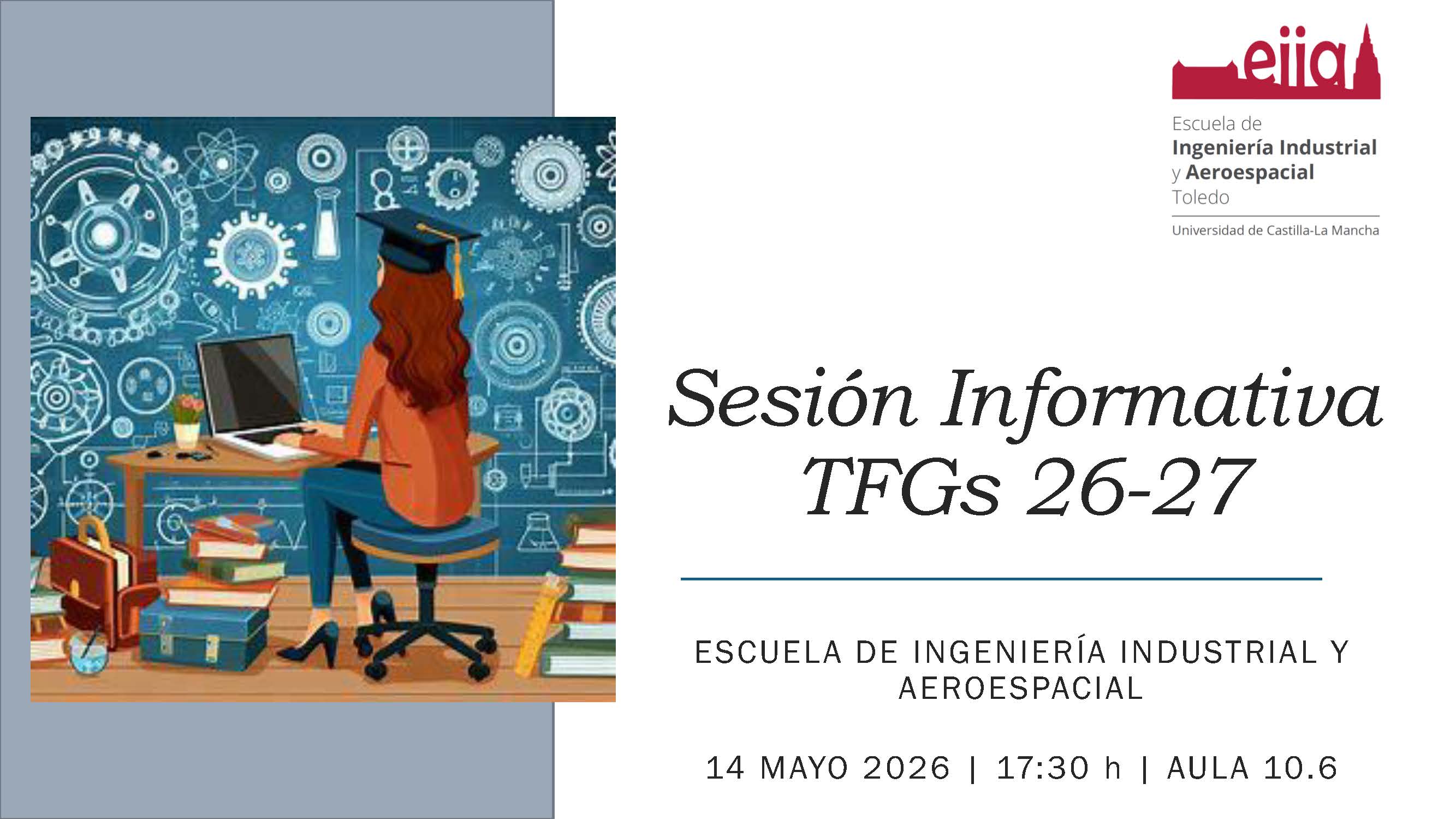 eiia

Escuela de
Ingeniería Industrial
y Aeroespacial
Toledo

Universidad de Castilla-La Mancha

Sesión Informativa
TFGs 26-27

ESCUELA DE INGENIERÍA INDUSTRIAL Y AEROESPACIAL

14 MAYO 2026 | 17:30 h | AULA 10.6